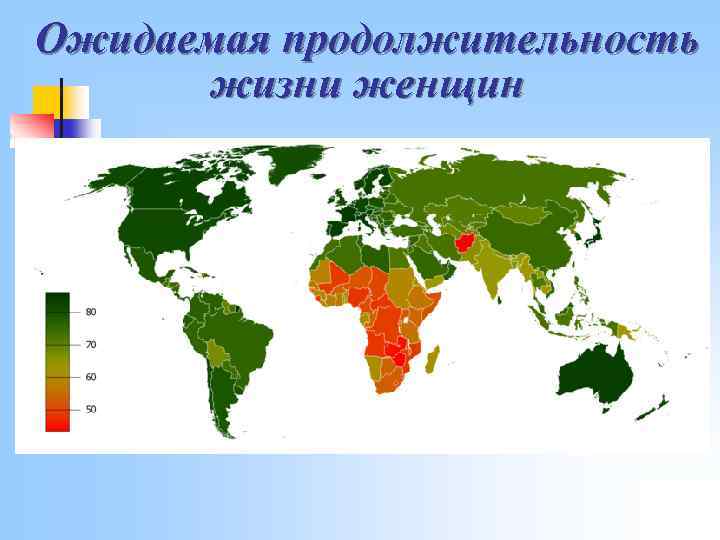 Ожидаемая продолжительность жизни женщин

80
70
60
50